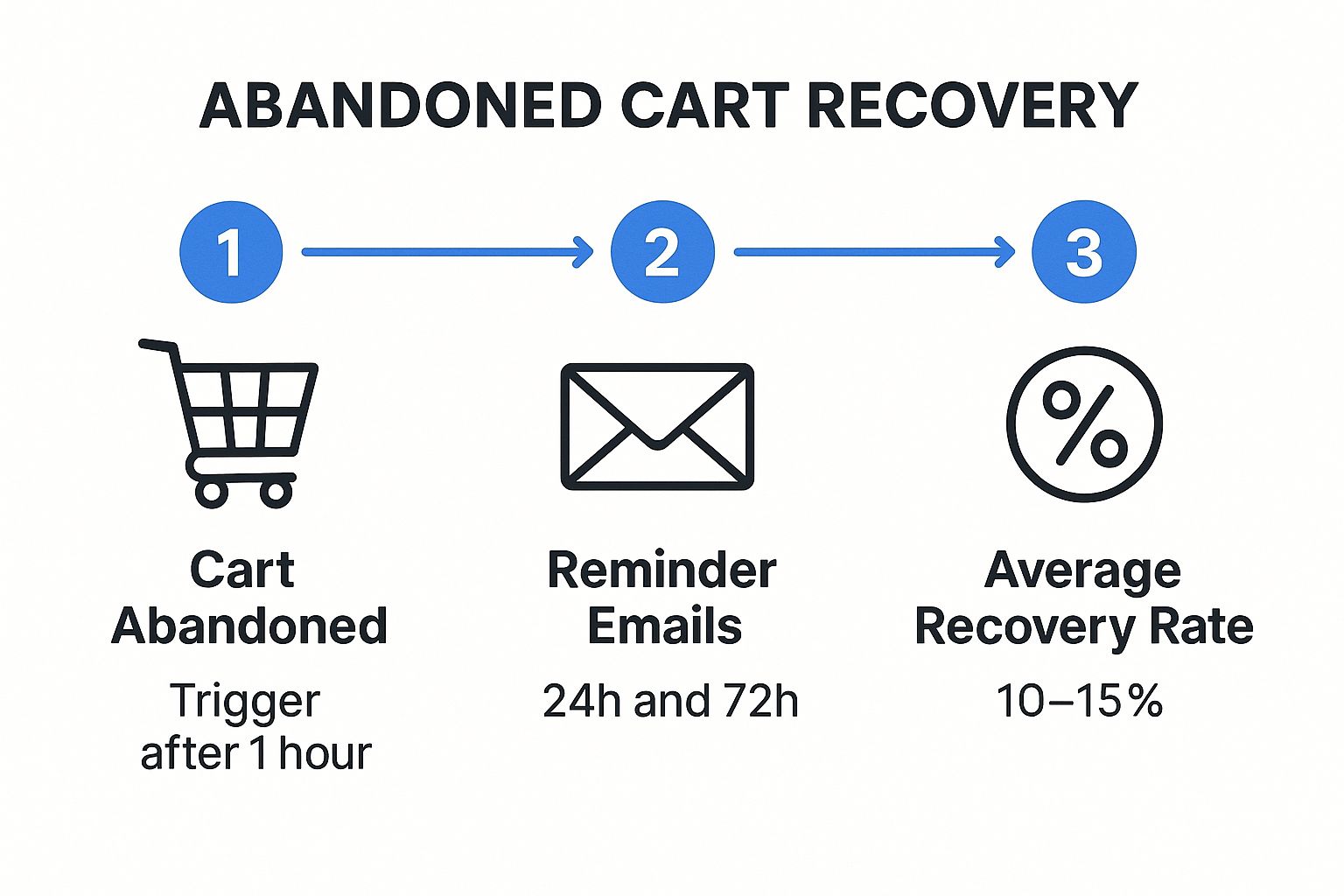 ABANDONED CART RECOVERY

1

2

3

%

Cart Abandoned

Trigger after 1 hour

Reminder Emails

24h and 72h

Average Recovery Rate

10–15%